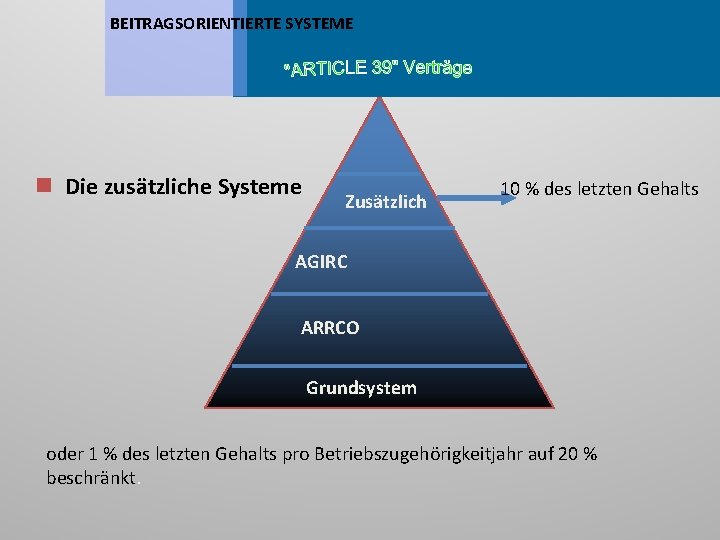 BEITRAGSORIENTIERTE SYSTEME

"ARTICLE 39" Verträge

Die zusätzliche Systeme

Zusätzlich

10 % des letzten Gehalts

AGIRC

ARRCO

Grundsystem

oder 1 % des letzten Gehalts pro Betriebszugehörigkeitjahr auf 20 % beschränkt.